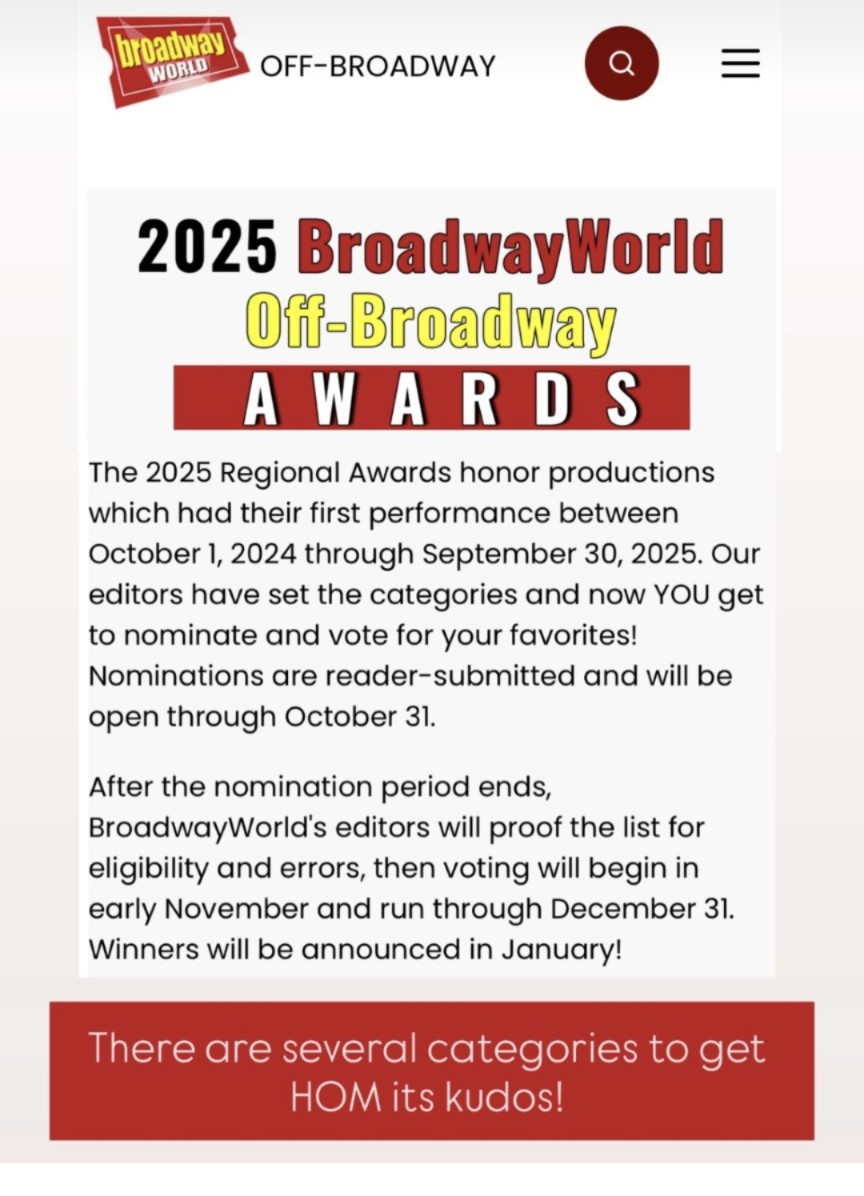 broadway WORLD OFF-BROADWAY

2025 BroadwayWorld
Off-Broadway
AWARDS

The 2025 Regional Awards honor productions which had their first performance between October 1, 2024 through September 30, 2025. Our editors have set the categories and now YOU get to nominate and vote for your favorites! Nominations are reader-submitted and will be open through October 31.

After the nomination period ends, BroadwayWorld's editors will proof the list for eligibility and errors, then voting will begin in early November and run through December 31. Winners will be announced in January!

There are several categories to get HOM its kudos!